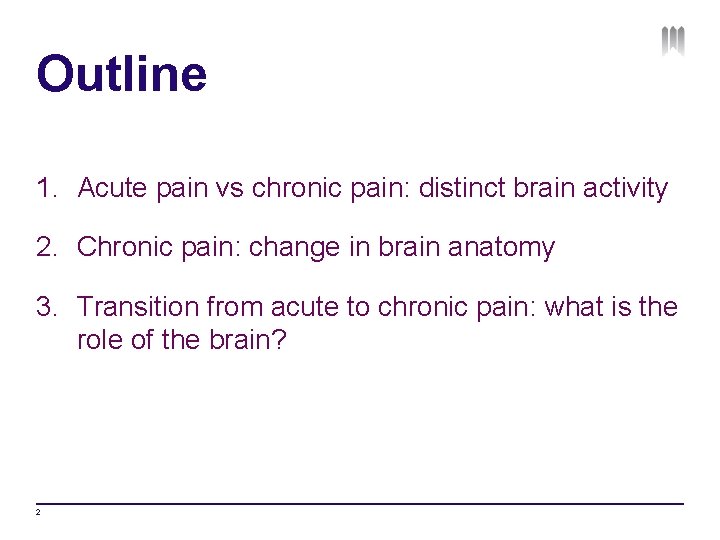 Outline

1. Acute pain vs chronic pain: distinct brain activity

2. Chronic pain: change in brain anatomy

3. Transition from acute to chronic pain: what is the role of the brain?

2